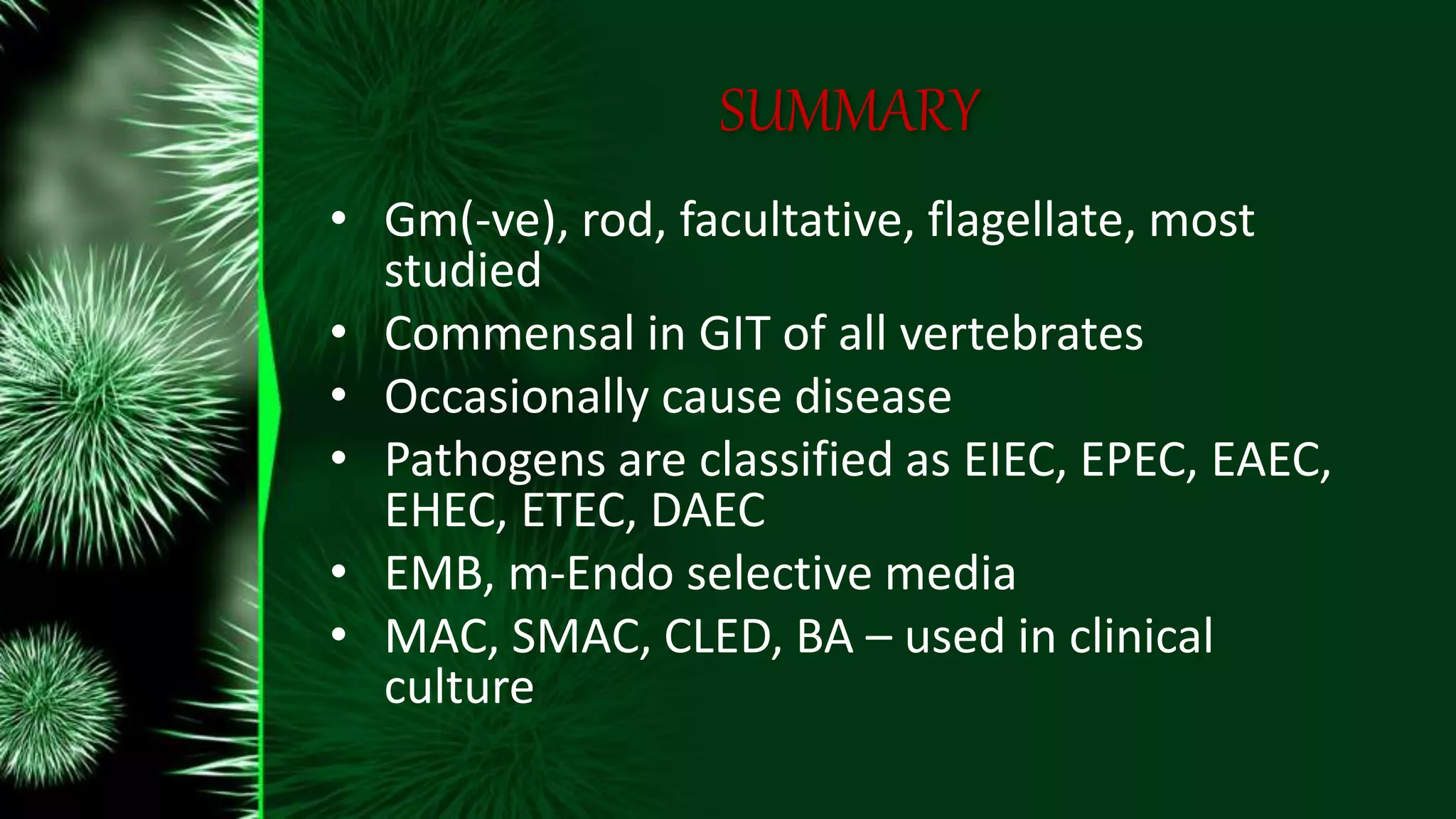 SUMMARY

• Gm(-ve), rod, facultative, flagellate, most studied
• Commensal in GIT of all vertebrates
• Occasionally cause disease
• Pathogens are classified as EIEC, EPEC, EAEC, EHEC, ETEC, DAEC
• EMB, m-Endo selective media
• MAC, SMAC, CLED, BA – used in clinical culture